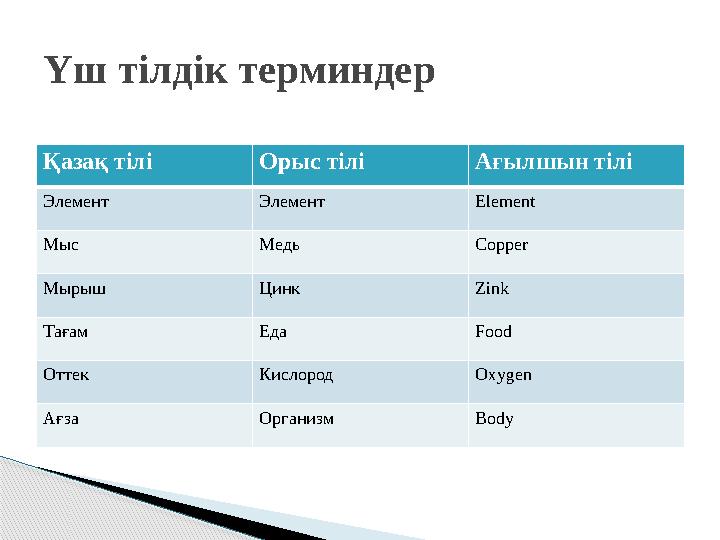 Үш тілдік терминдер

| Қазақ тілі | Орыс тілі | Ағылшын тілі |
|---|---|---|
| Элемент | Элемент | Element |
| Мыс | Медь | Copper |
| Мырыш | Цинк | Zink |
| Тағам | Еда | Food |
| Оттек | Кислород | Oxygen |
| Ағза | Организм | Body |